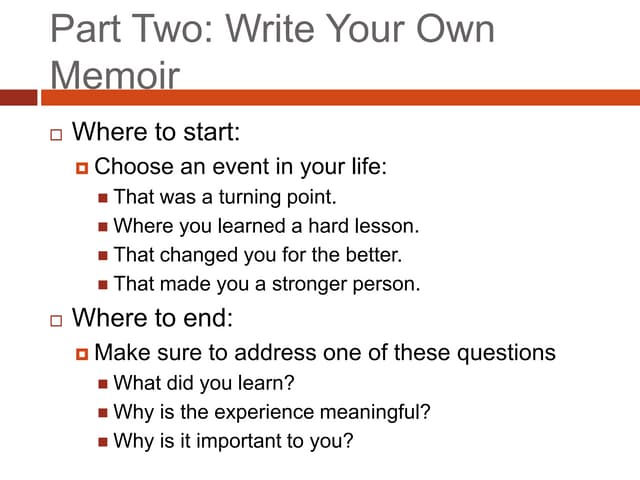 Part Two: Write Your Own Memoir

Where to start:
Choose an event in your life:
That was a turning point.
Where you learned a hard lesson.
That changed you for the better.
That made you a stronger person.

Where to end:
Make sure to address one of these questions
What did you learn?
Why is the experience meaningful?
Why is it important to you?